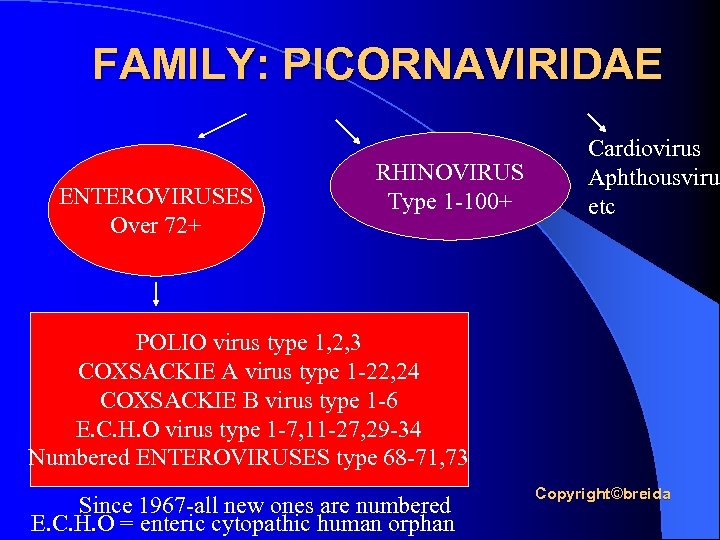 FAMILY: PICORNAVIRIDAE

ENTEROVIRUSES
Over 72+

RHINOVIRUS
Type 1-100+

Cardiovirus
Aphthousviru
etc

POLIO virus type 1,2,3
COXSACKIE A virus type 1-22,24
COXSACKIE B virus type 1-6
E.C.H.O virus type 1-7,11-27,29-34
Numbered ENTEROVIRUSES type 68-71,73

Since 1967-all new ones are numbered
E.C.H.O = enteric cytopathic human orphan

Copyright©breida